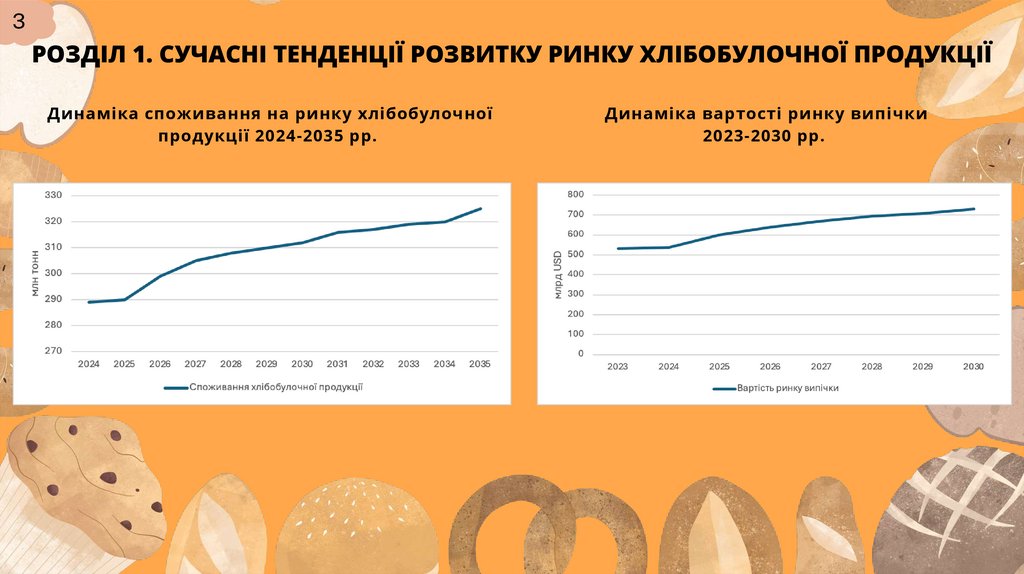 3

РОЗДІЛ 1. СУЧАСНІ ТЕНДЕНЦІЇ РОЗВИТКУ РИНКУ ХЛІБОБУЛОЧНОЇ ПРОДУКЦІЇ

Динаміка споживання на ринку хлібобулочної продукції 2024-2035 рр.

330
320
310
300
290
280
270
млн тонн
2024 2025 2026 2027 2028 2029 2030 2031 2032 2033 2034 2035
Споживання хлібобулочної продукції

Динаміка вартості ринку випічки 2023-2030 рр.

800
700
600
500
400
300
200
100
0
млрд USD
2023 2024 2025 2026 2027 2028 2029 2030
Вартість ринку випічки